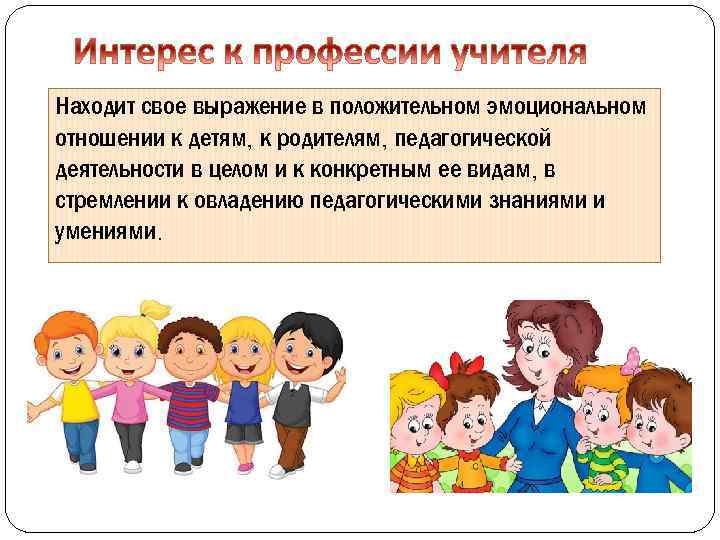 Интерес к профессии учителя

Находит свое выражение в положительном эмоциональном отношении к детям, к родителям, педагогической деятельности в целом и к конкретным ее видам, в стремлении к овладению педагогическими знаниями и умениями.